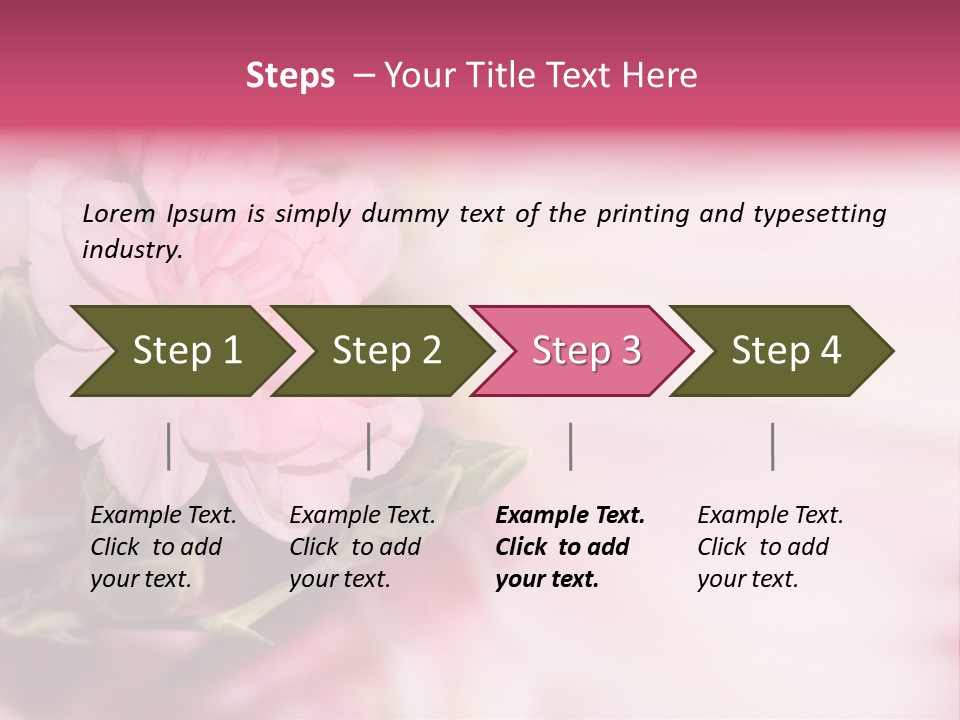 Steps – Your Title Text Here

Lorem Ipsum is simply dummy text of the printing and typesetting industry.

Step 1

Step 2

Step 3

Step 4

Example Text. Click to add your text.

Example Text. Click to add your text.

Example Text. Click to add your text.

Example Text. Click to add your text.